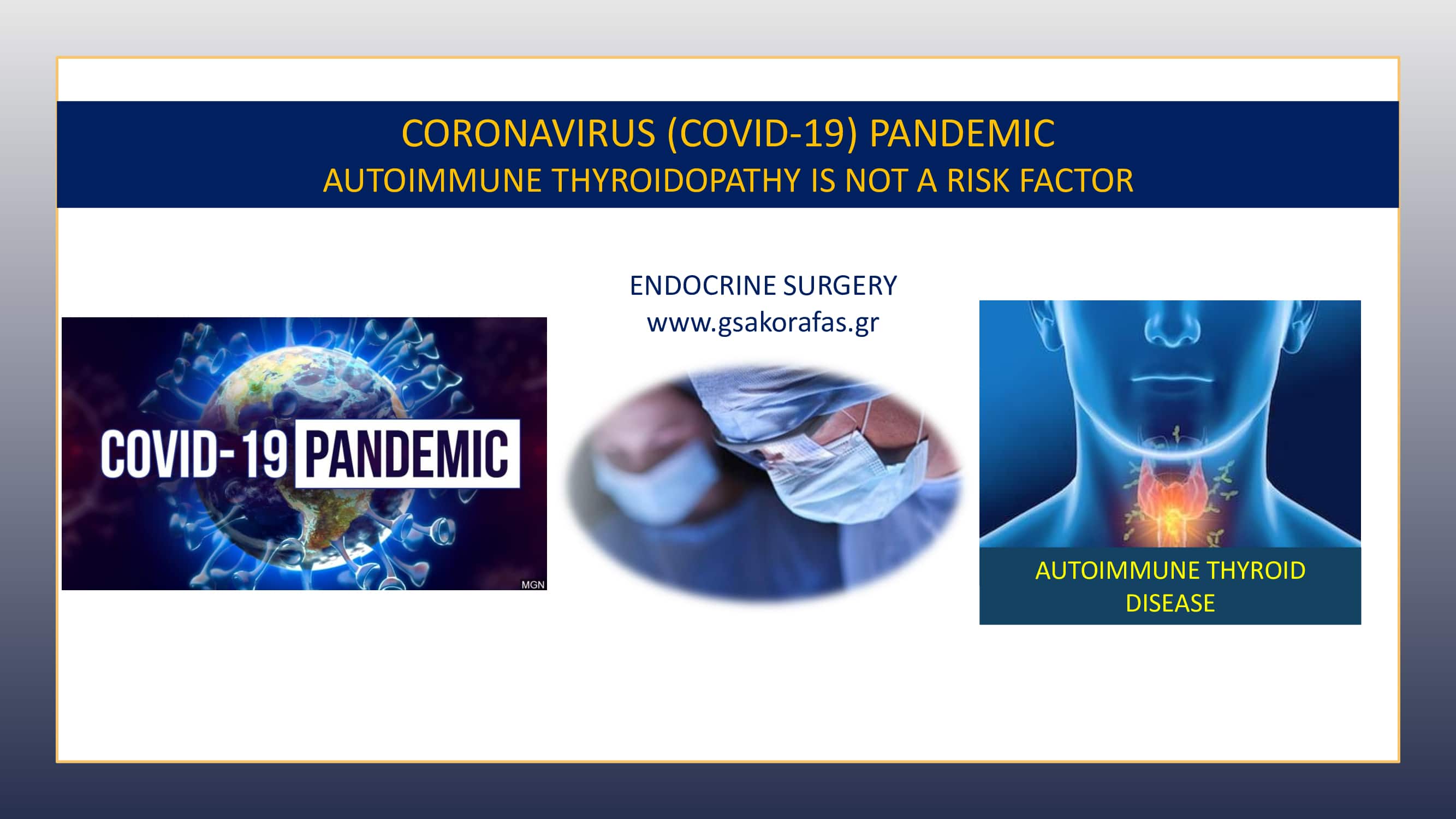 CORONAVIRUS (COVID-19) PANDEMIC
AUTOIMMUNE THYROIDOPATHY IS NOT A RISK FACTOR

COVID-19 PANDEMIC
MGN

ENDOCRINE SURGERY
www.gsakorafas.gr

AUTOIMMUNE THYROID DISEASE